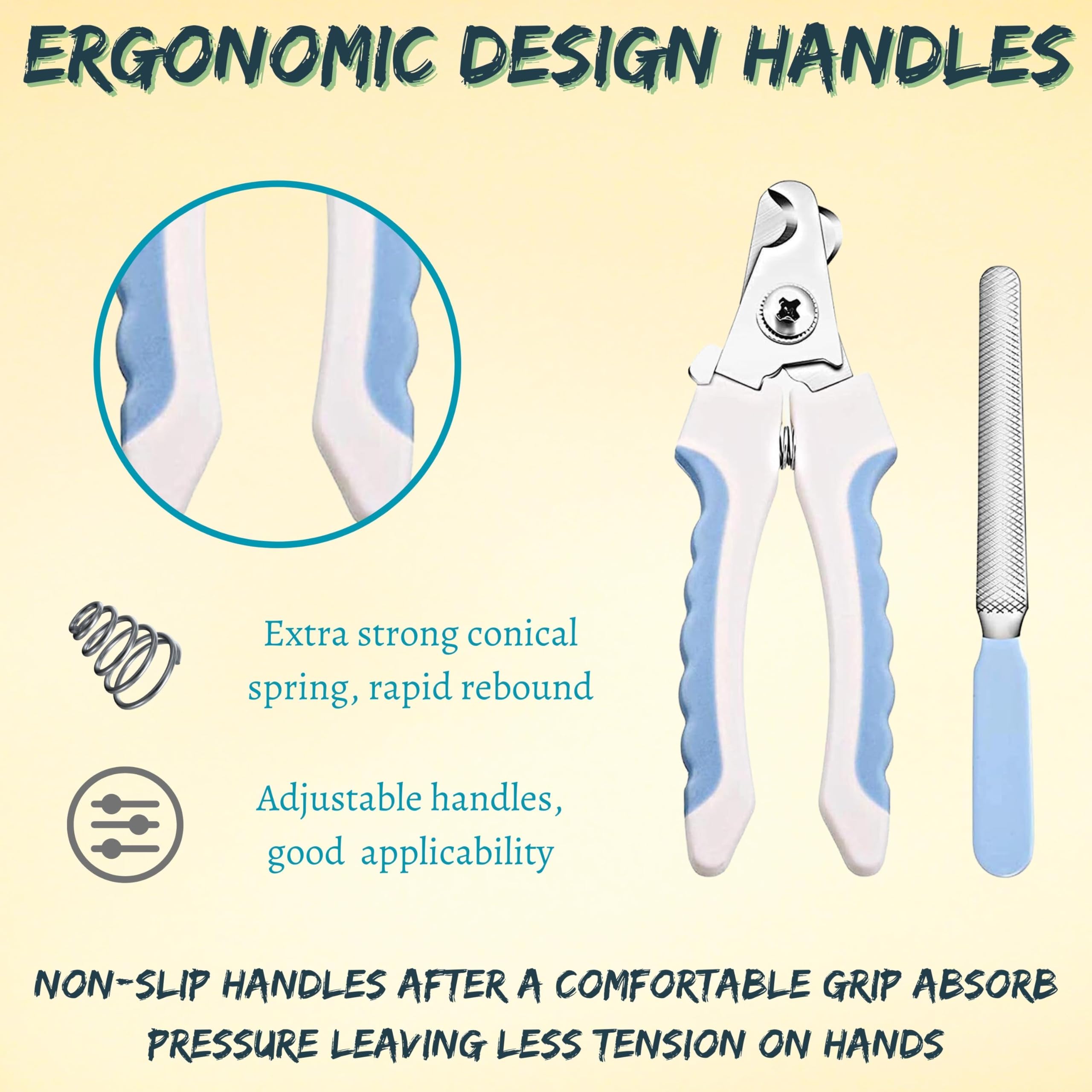 ERGONOMIC DESIGN HANDLES

Extra strong conical spring, rapid rebound

Adjustable handles, good applicability

NON-SLIP HANDLES AFTER A COMFORTABLE GRIP ABSORB PRESSURE LEAVING LESS TENSION ON HANDS